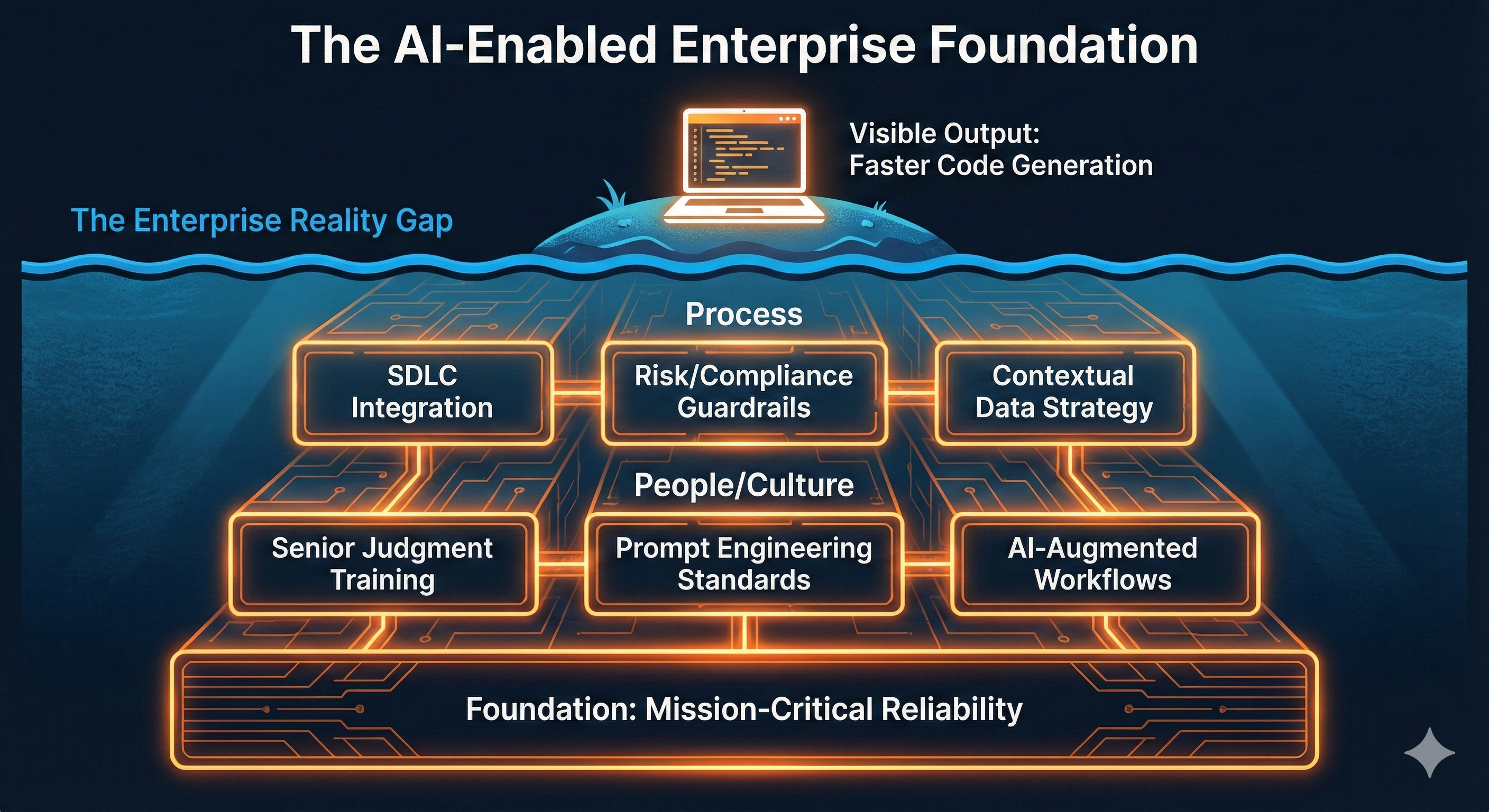 The AI-Enabled Enterprise Foundation

Visible Output:
Faster Code Generation

The Enterprise Reality Gap

Process

SDLC Integration

Risk/Compliance Guardrails

Contextual Data Strategy

People/Culture

Senior Judgment Training

Prompt Engineering Standards

AI-Augmented Workflows

Foundation: Mission-Critical Reliability